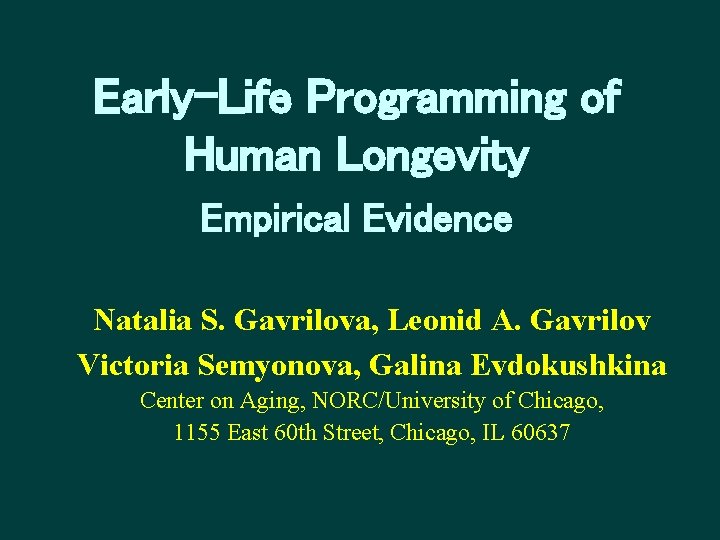 Early-Life Programming of Human Longevity

Empirical Evidence

Natalia S. Gavrilova, Leonid A. Gavrilov
Victoria Semyonova, Galina Evdokushkina
Center on Aging, NORC/University of Chicago,
1155 East 60th Street, Chicago, IL 60637